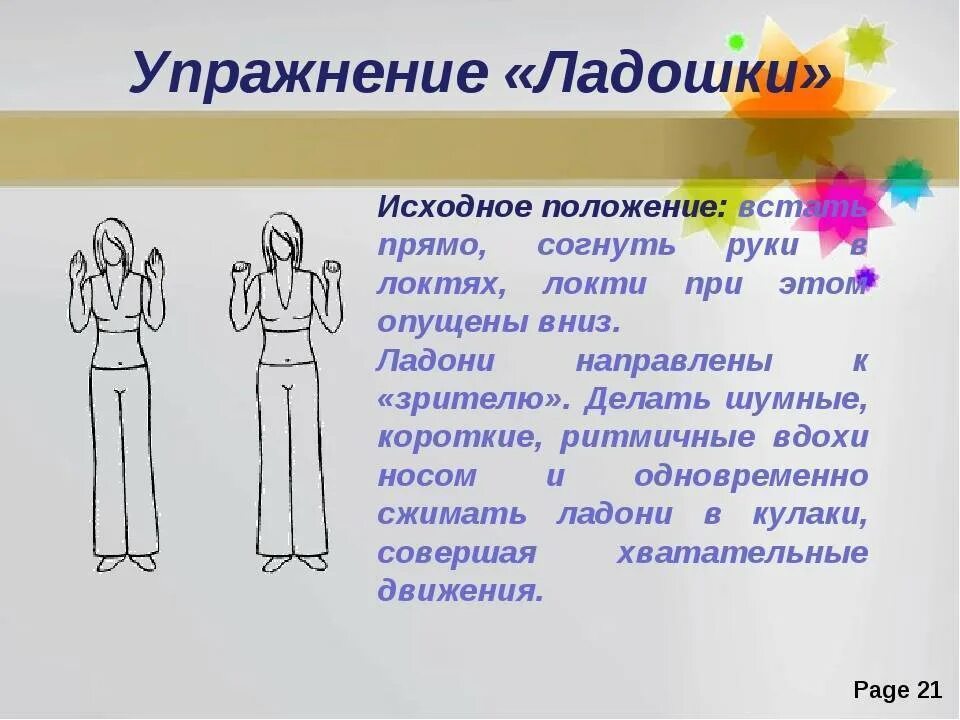 Упражнение «Ладошки»

Исходное положение: встать прямо, согнуть руки в локтях, локти при этом опущены вниз.
Ладони направлены к «зрителю». Делать шумные, короткие, ритмичные вдохи носом и одновременно сжимать ладони в кулаки, совершая хватательные движения.

Page 21